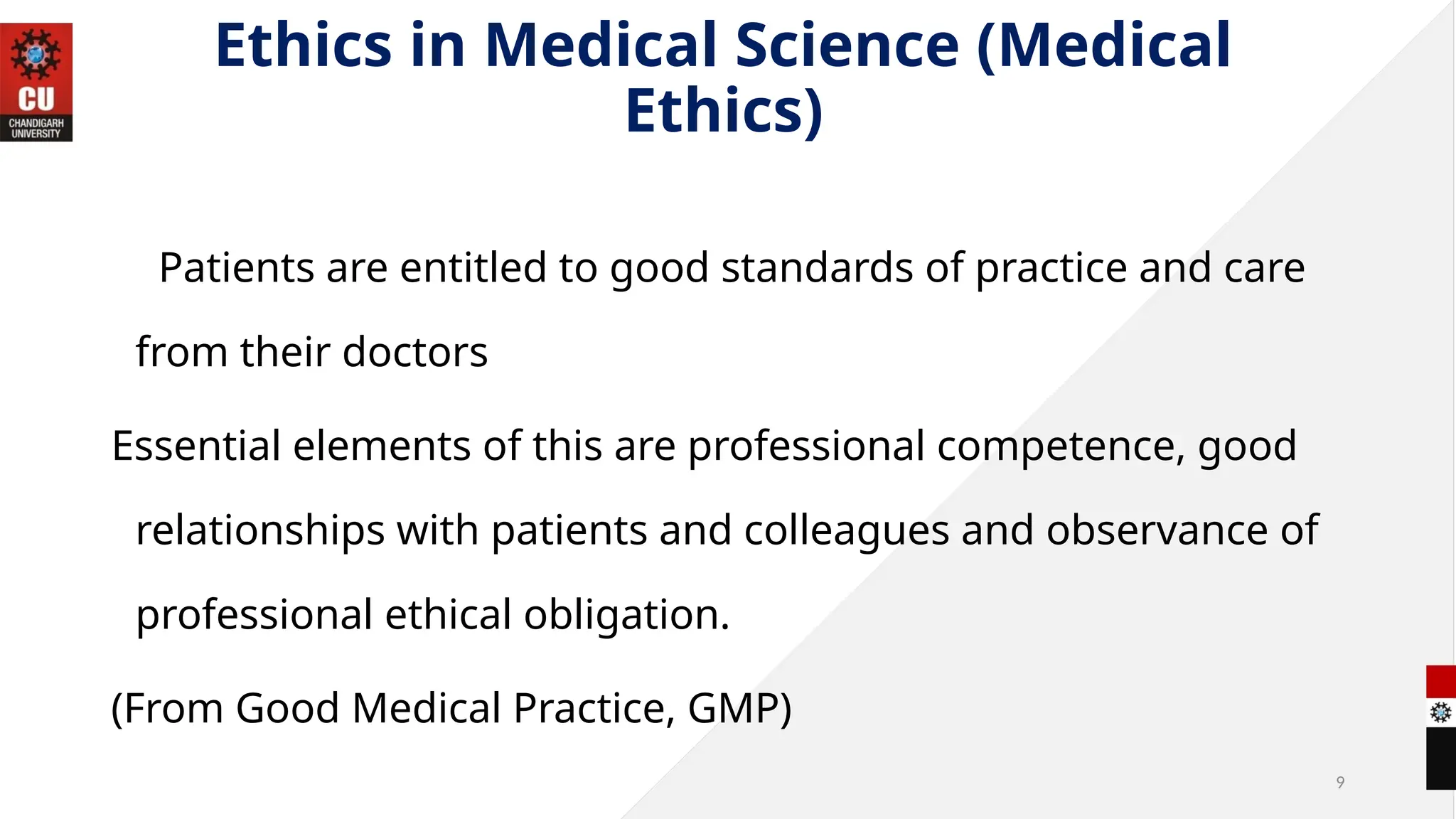 CU
CHANDIGARH UNIVERSITY

Ethics in Medical Science (Medical Ethics)

Patients are entitled to good standards of practice and care from their doctors

Essential elements of this are professional competence, good relationships with patients and colleagues and observance of professional ethical obligation.

(From Good Medical Practice, GMP)

9